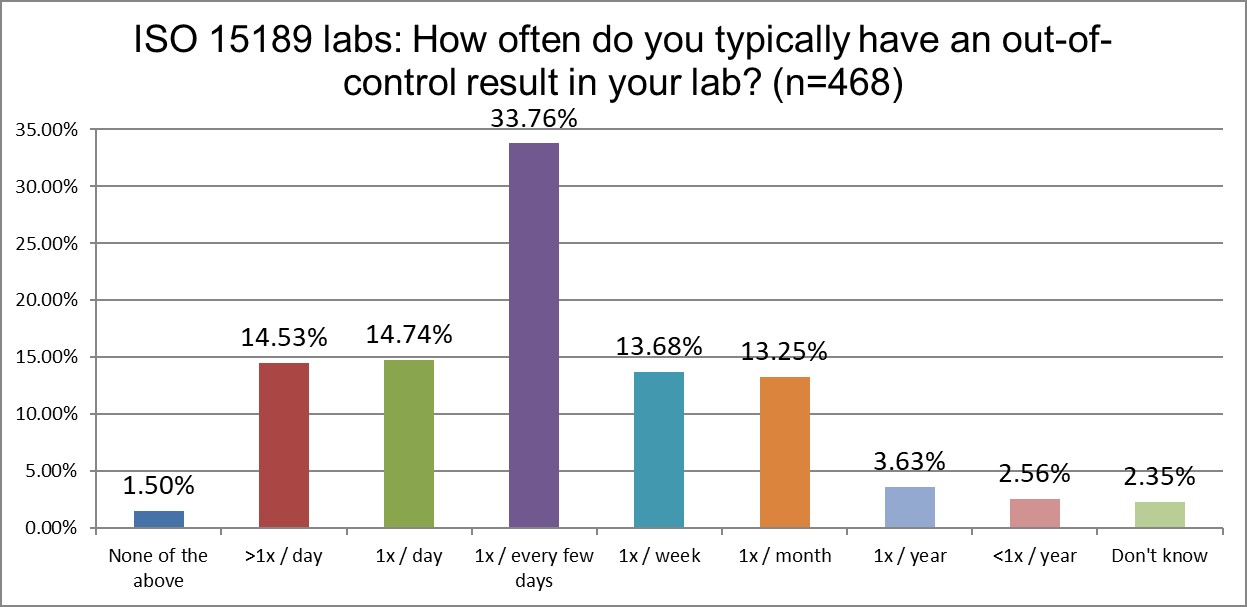 ISO 15189 labs: How often do you typically have an out-of-control result in your lab? (n=468)

35.00%
30.00%
25.00%
20.00%
15.00%
10.00%
5.00%
0.00%

1.50%
14.53%
14.74%
33.76%
13.68%
13.25%
3.63%
2.56%
2.35%

None of the above
>1x / day
1x / day
1x / every few days
1x / week
1x / month
1x / year
<1x / year
Don't know